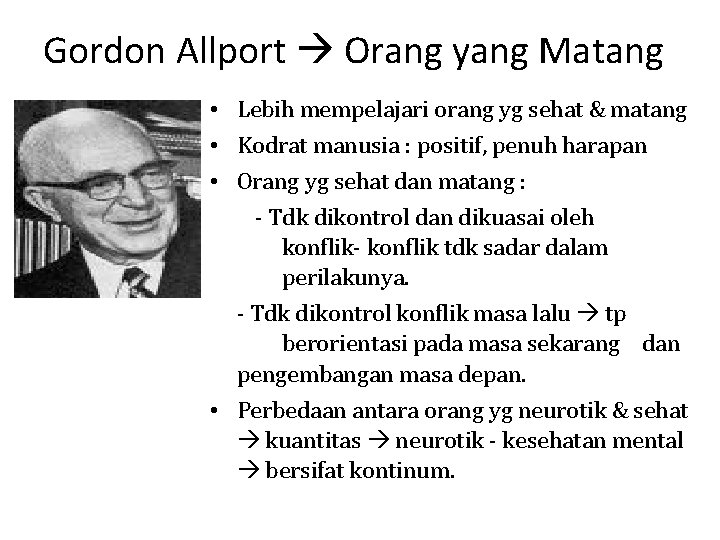 Gordon Allport → Orang yang Matang

• Lebih mempelajari orang yg sehat & matang
• Kodrat manusia : positif, penuh harapan
• Orang yg sehat dan matang :
- Tdk dikontrol dan dikuasai oleh konflik- konflik tdk sadar dalam perilakunya.
- Tdk dikontrol konflik masa lalu → tp berorientasi pada masa sekarang dan pengembangan masa depan.
• Perbedaan antara orang yg neurotik & sehat → kuantitas → neurotik - kesehatan mental → bersifat kontinum.